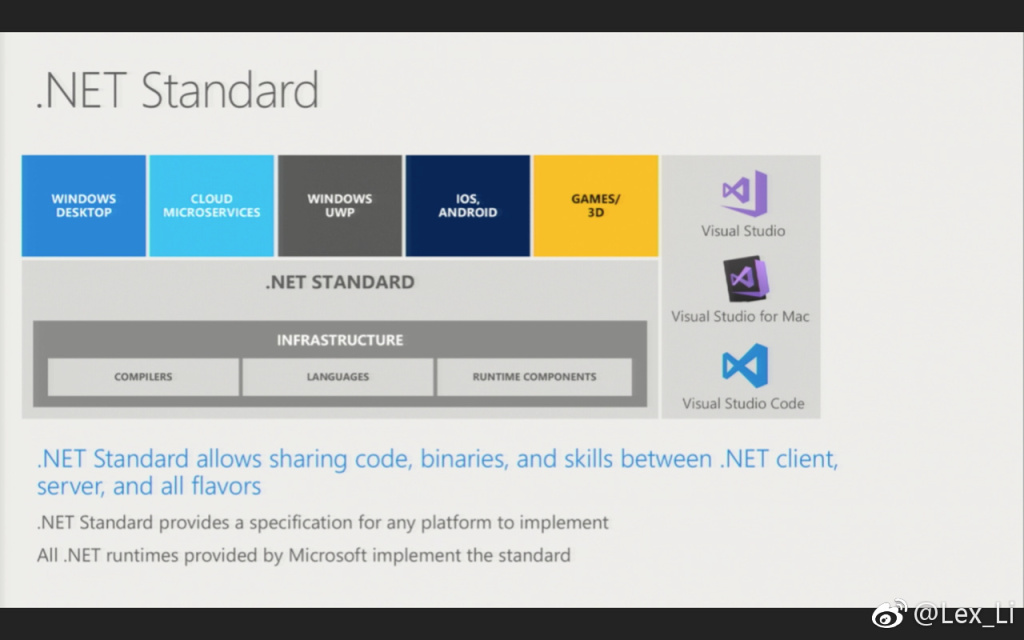 .NET Standard

WINDOWS DESKTOP

CLOUD MICROSERVICES

WINDOWS UWP

IOS, ANDROID

GAMES/ 3D

.NET STANDARD

INFRASTRUCTURE

COMPILERS

LANGUAGES

RUNTIME COMPONENTS

Visual Studio

Visual Studio for Mac

Visual Studio Code

.NET Standard allows sharing code, binaries, and skills between .NET client, server, and all flavors

.NET Standard provides a specification for any platform to implement

All .NET runtimes provided by Microsoft implement the standard

@Lex_Li